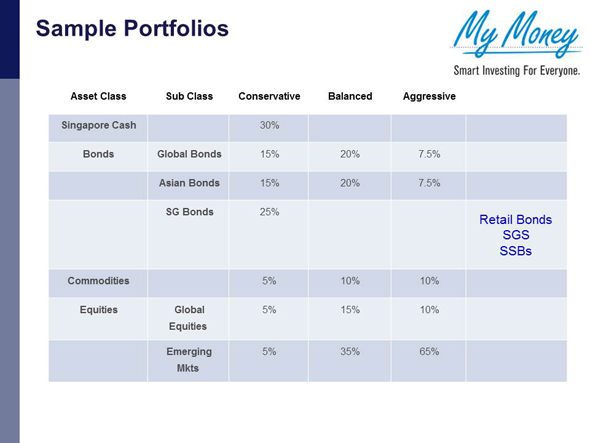 Sample Portfolios

My Money
Smart Investing For Everyone.

| Asset Class | Sub Class | Conservative | Balanced | Aggressive | |
|---|---|---|---|---|---|
| Singapore Cash | | 30% | | | |
| Bonds | Global Bonds | 15% | 20% | 7.5% | |
| | Asian Bonds | 15% | 20% | 7.5% | |
| | SG Bonds | 25% | | | Retail Bonds SGS SSBs |
| Commodities | | 5% | 10% | 10% | |
| Equities | Global Equities | 5% | 15% | 10% | |
| | Emerging Mkts | 5% | 35% | 65% | |